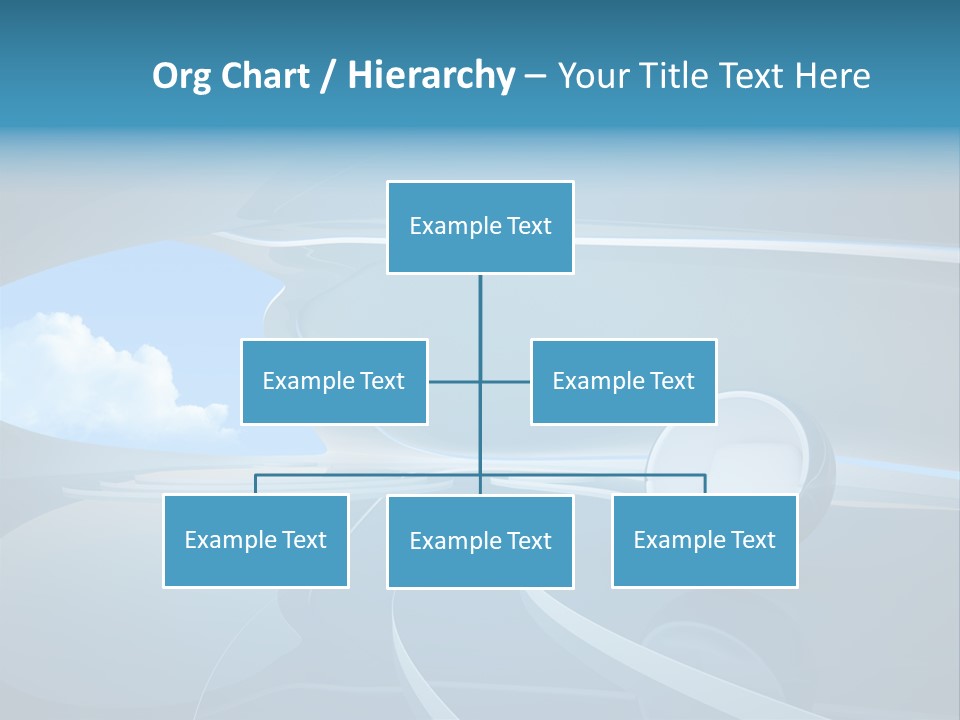 Org Chart / Hierarchy – Your Title Text Here

Example Text

Example Text

Example Text

Example Text

Example Text

Example Text